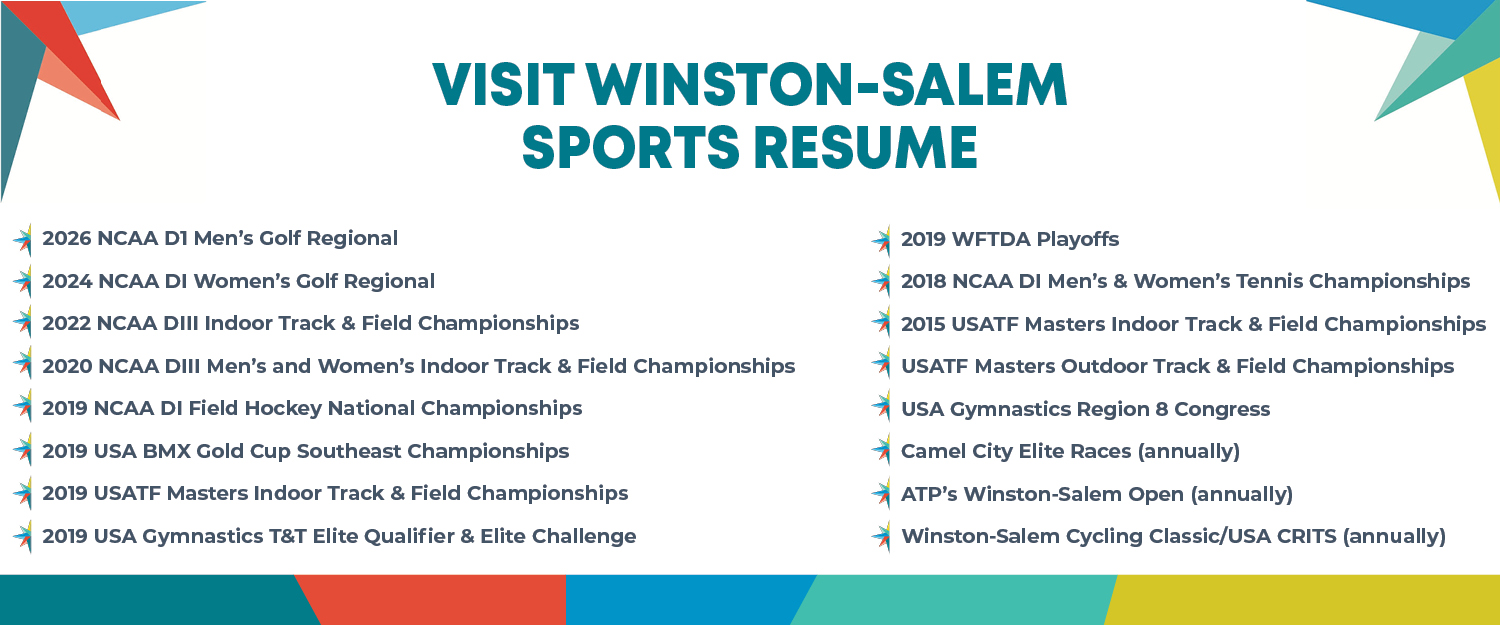 VISIT WINSTON-SALEM SPORTS RESUME

2026 NCAA D1 Men's Golf Regional
2024 NCAA DI Women's Golf Regional
2022 NCAA DIII Indoor Track & Field Championships
2020 NCAA DIII Men's and Women's Indoor Track & Field Championships
2019 NCAA DI Field Hockey National Championships
2019 USA BMX Gold Cup Southeast Championships
2019 USATF Masters Indoor Track & Field Championships
2019 USA Gymnastics T&T Elite Qualifier & Elite Challenge

2019 WFTDA Playoffs
2018 NCAA DI Men's & Women's Tennis Championships
2015 USATF Masters Indoor Track & Field Championships
USATF Masters Outdoor Track & Field Championships
USA Gymnastics Region 8 Congress
Camel City Elite Races (annually)
ATP's Winston-Salem Open (annually)
Winston-Salem Cycling Classic/USA CRITS (annually)